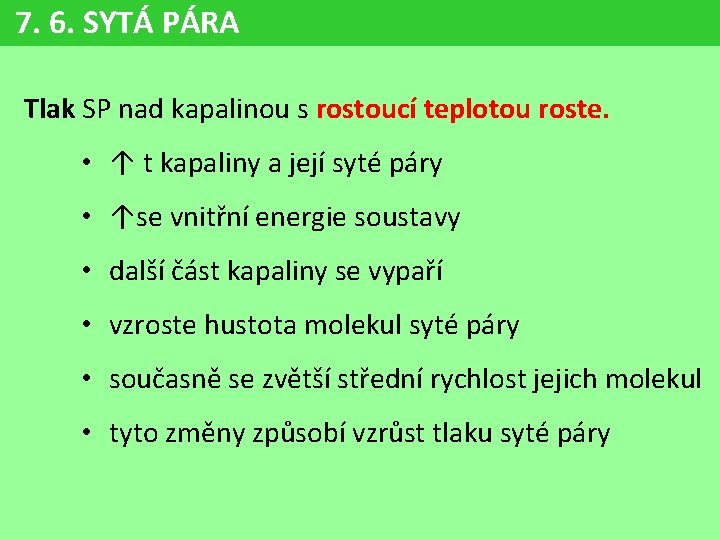 7. 6. SYTÁ PÁRA

Tlak SP nad kapalinou s rostoucí teplotou roste.

• ↑ t kapaliny a její syté páry
• ↑se vnitřní energie soustavy
• další část kapaliny se vypaří
• vzroste hustota molekul syté páry
• současně se zvětší střední rychlost jejich molekul
• tyto změny způsobí vzrůst tlaku syté páry